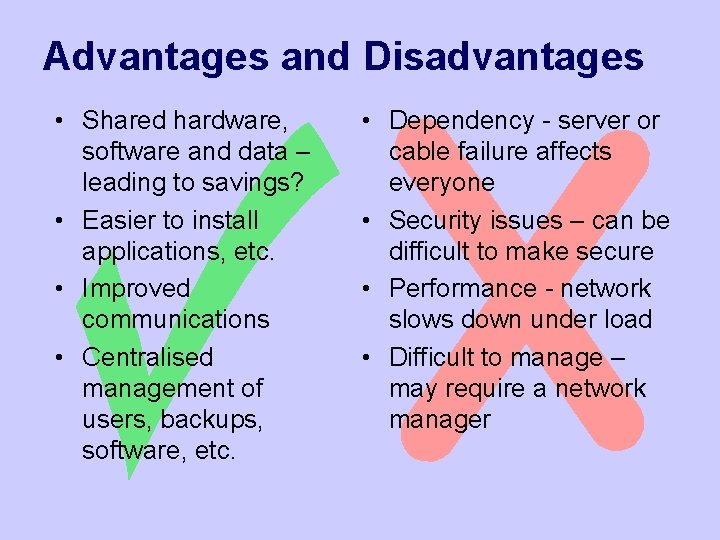 Advantages and Disadvantages

• Shared hardware, software and data – leading to savings?
• Easier to install applications, etc.
• Improved communications
• Centralised management of users, backups, software, etc.

• Dependency - server or cable failure affects everyone
• Security issues – can be difficult to make secure
• Performance - network slows down under load
• Difficult to manage – may require a network manager